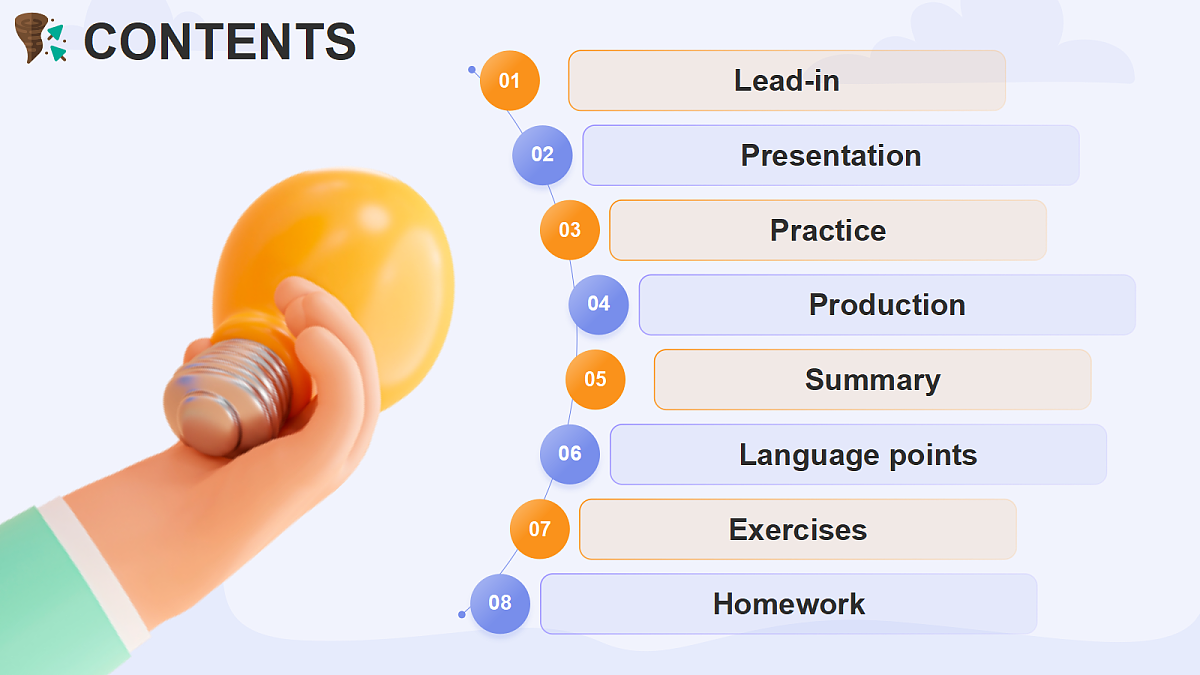 CONTENTS

01 Lead-in

02 Presentation

03 Practice

04 Production

05 Summary

06 Language points

07 Exercises

08 Homework